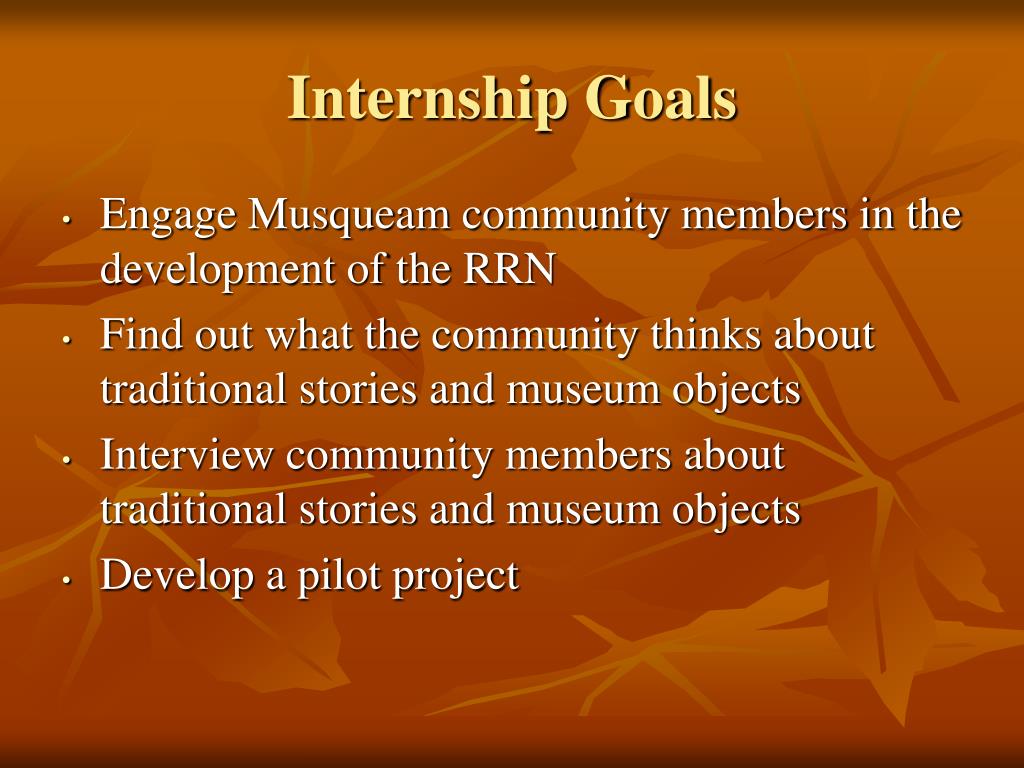 Internship Goals

• Engage Musqueam community members in the development of the RRN
• Find out what the community thinks about traditional stories and museum objects
• Interview community members about traditional stories and museum objects
• Develop a pilot project